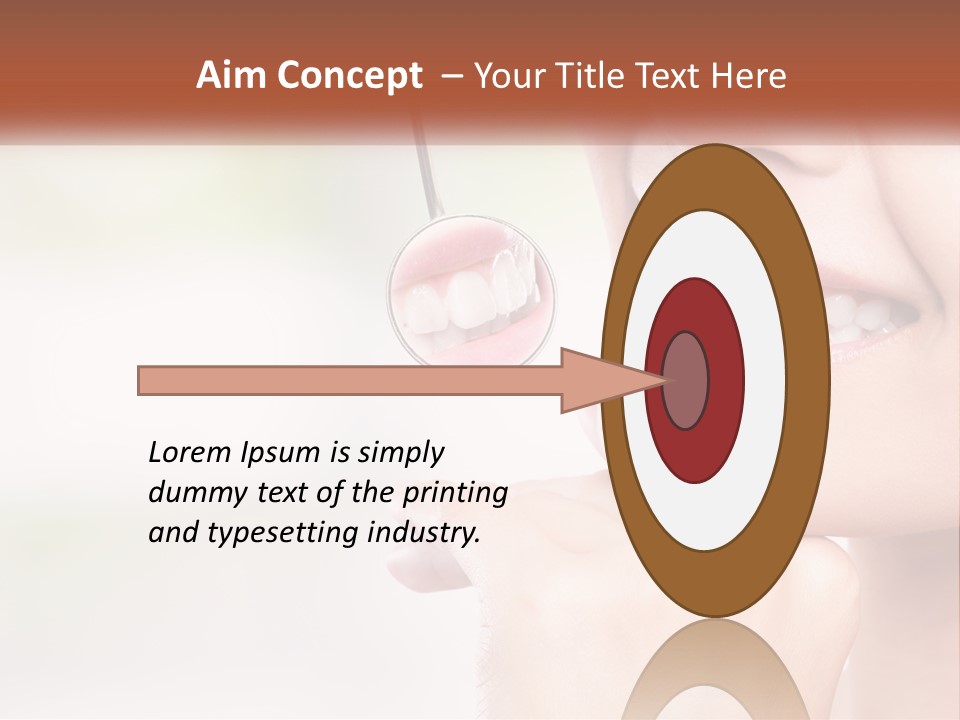 Aim Concept – Your Title Text Here

Lorem Ipsum is simply dummy text of the printing and typesetting industry.